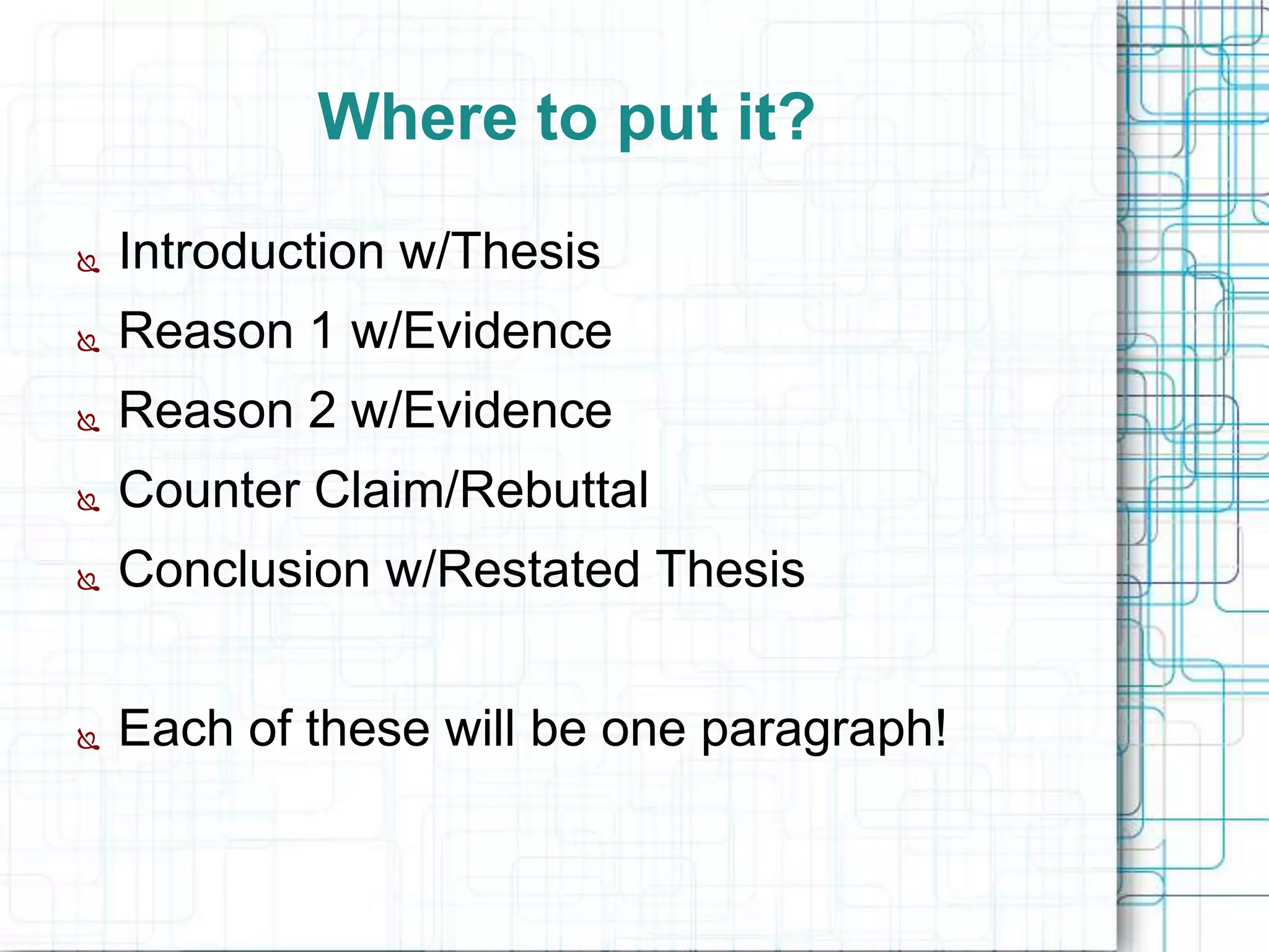 Where to put it?

Introduction w/Thesis
Reason 1 w/Evidence
Reason 2 w/Evidence
Counter Claim/Rebuttal
Conclusion w/Restated Thesis

Each of these will be one paragraph!